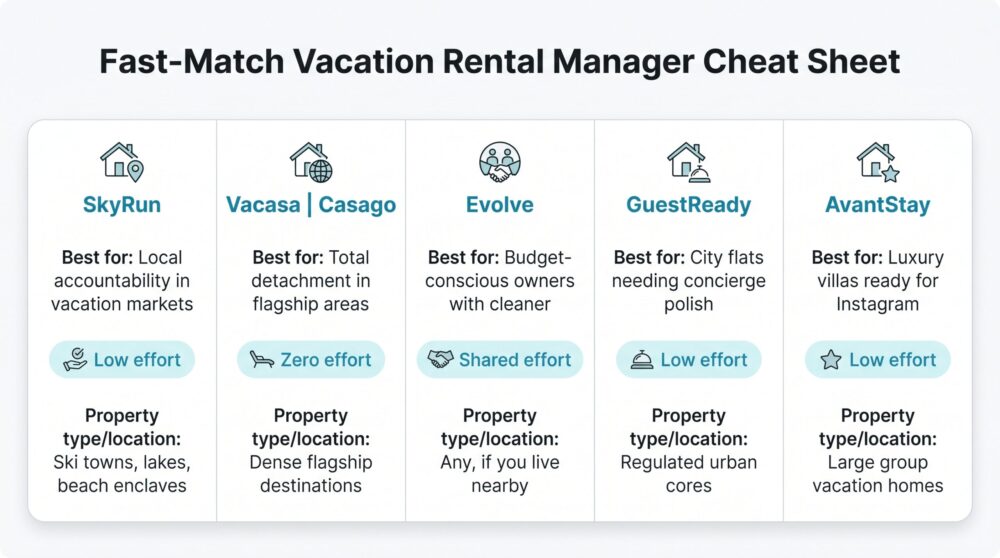 Fast-Match Vacation Rental Manager Cheat Sheet

SkyRun

Best for: Local accountability in vacation markets

Low effort

Property type/location: Ski towns, lakes, beach enclaves

Vacasa | Casago

Best for: Total detachment in flagship areas

Zero effort

Property type/location: Dense flagship destinations

Evolve

Best for: Budget-conscious owners with cleaner

Shared effort

Property type/location: Any, if you live nearby

GuestReady

Best for: City flats needing concierge polish

Low effort

Property type/location: Regulated urban cores

AvantStay

Best for: Luxury villas ready for Instagram

Low effort

Property type/location: Large group vacation homes